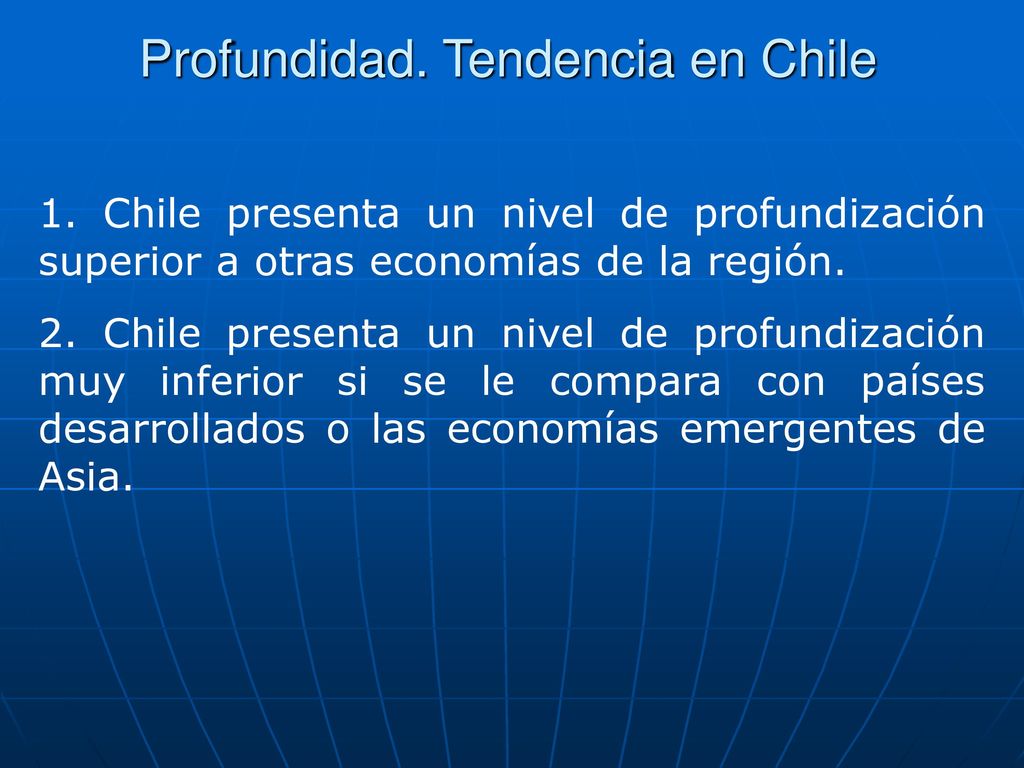 Profundidad. Tendencia en Chile

1. Chile presenta un nivel de profundización superior a otras economías de la región.

2. Chile presenta un nivel de profundización muy inferior si se le compara con países desarrollados o las economías emergentes de Asia.